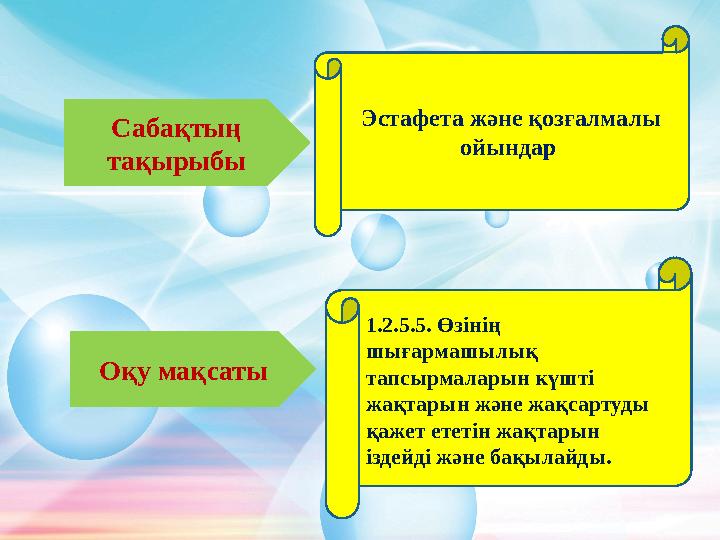 Сабақтың тақырыбы

Эстафета және қозғалмалы ойындар

Оқу мақсаты

1.2.5.5. Өзінің шығармашылық тапсырмаларын күшті жақтарын және жақсартуды қажет ететін жақтарын іздейді және бақылайды.